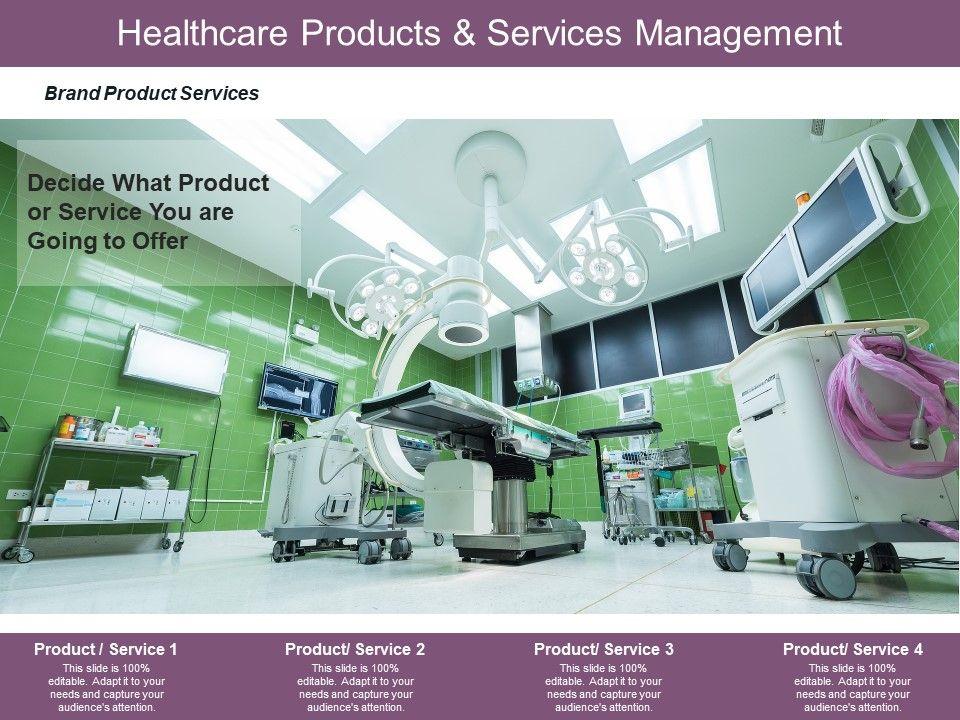 Healthcare Products & Services Management

Brand Product Services

Decide What Product or Service You are Going to Offer

Product / Service 1
This slide is 100% editable. Adapt it to your needs and capture your audience's attention.

Product/ Service 2
This slide is 100% editable. Adapt it to your needs and capture your audience's attention.

Product/ Service 3
This slide is 100% editable. Adapt it to your needs and capture your audience's attention.

Product/ Service 4
This slide is 100% editable. Adapt it to your needs and capture your audience's attention.